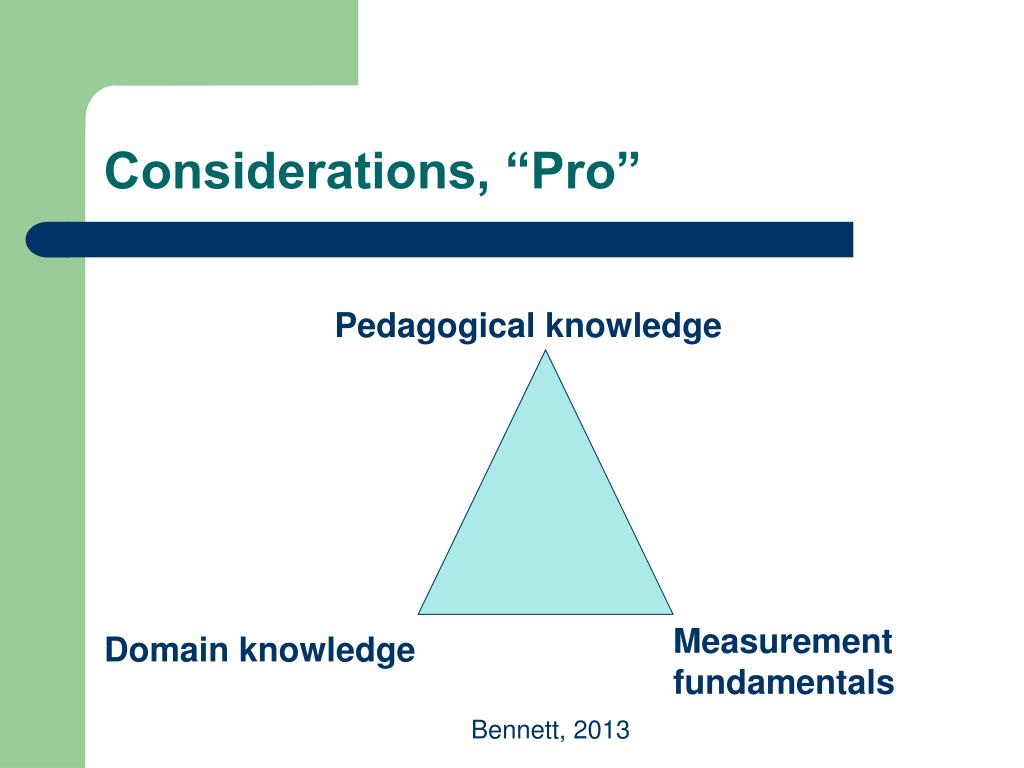 Considerations, “Pro”

Pedagogical knowledge

Domain knowledge

Measurement fundamentals

Bennett, 2013